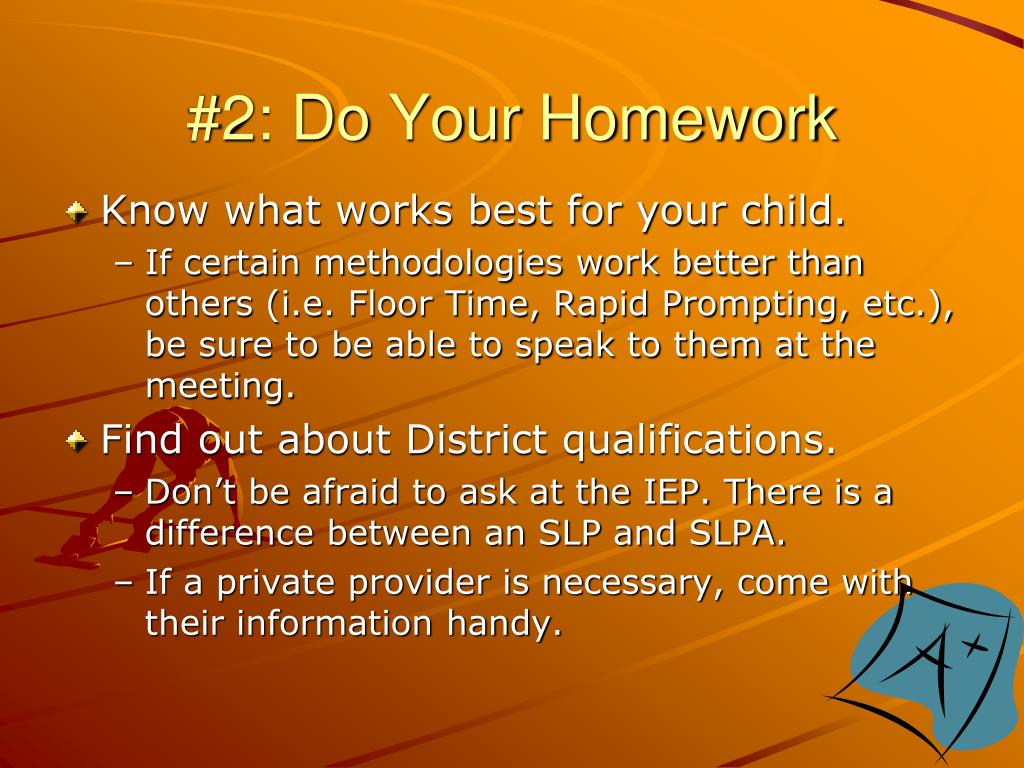 #2: Do Your Homework

Know what works best for your child.

– If certain methodologies work better than others (i.e. Floor Time, Rapid Prompting, etc.), be sure to be able to speak to them at the meeting.

Find out about District qualifications.

– Don't be afraid to ask at the IEP. There is a difference between an SLP and SLPA.

– If a private provider is necessary, come with their information handy.

A+